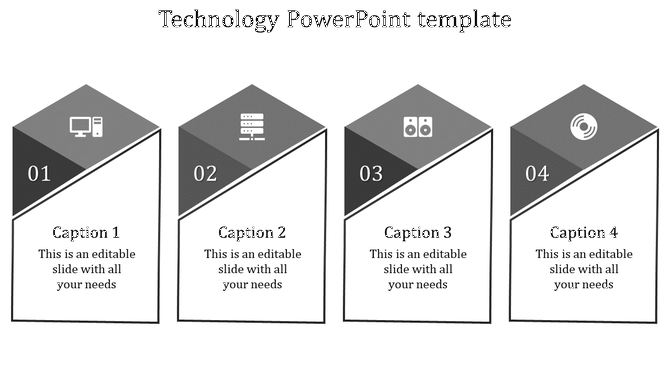 Technology PowerPoint template

01

Caption 1

This is an editable slide with all your needs

02

Caption 2

This is an editable slide with all your needs

03

Caption 3

This is an editable slide with all your needs

04

Caption 4

This is an editable slide with all your needs